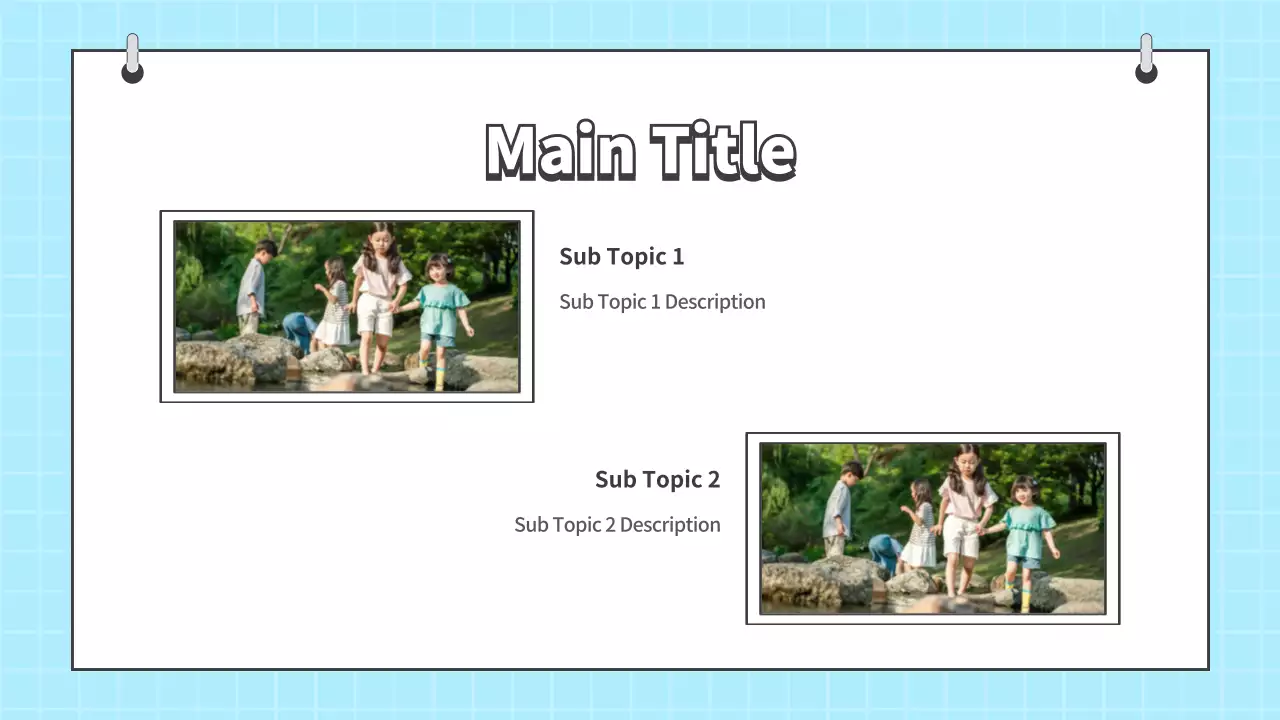 Main Title

Sub Topic 1

Sub Topic 1 Description

Sub Topic 2

Sub Topic 2 Description